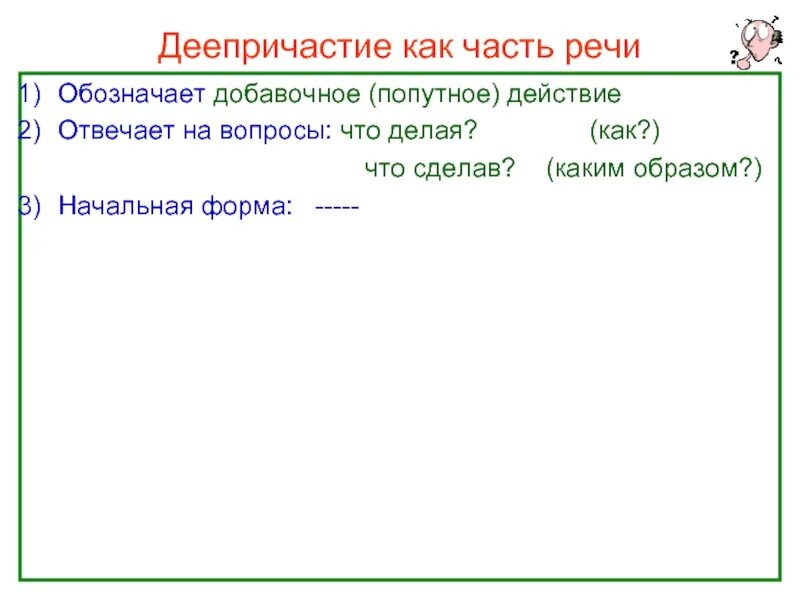 Деепричастие как часть речи

1) Обозначает добавочное (попутное) действие

2) Отвечает на вопросы: что делая? (как?)

что сделав? (каким образом?)

3) Начальная форма: -----